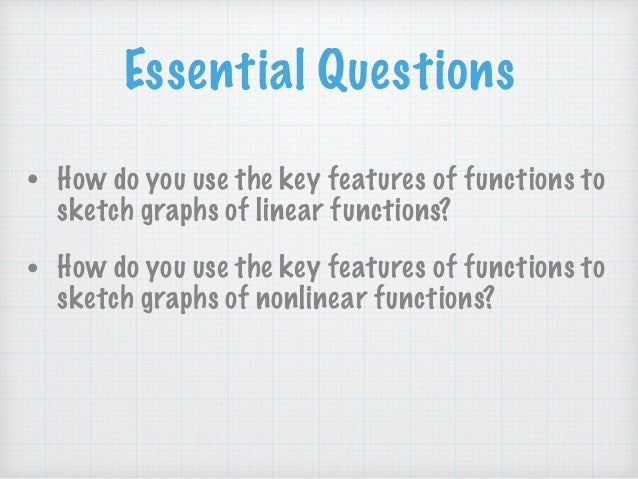 Essential Questions

• How do you use the key features of functions to sketch graphs of linear functions?

• How do you use the key features of functions to sketch graphs of nonlinear functions?